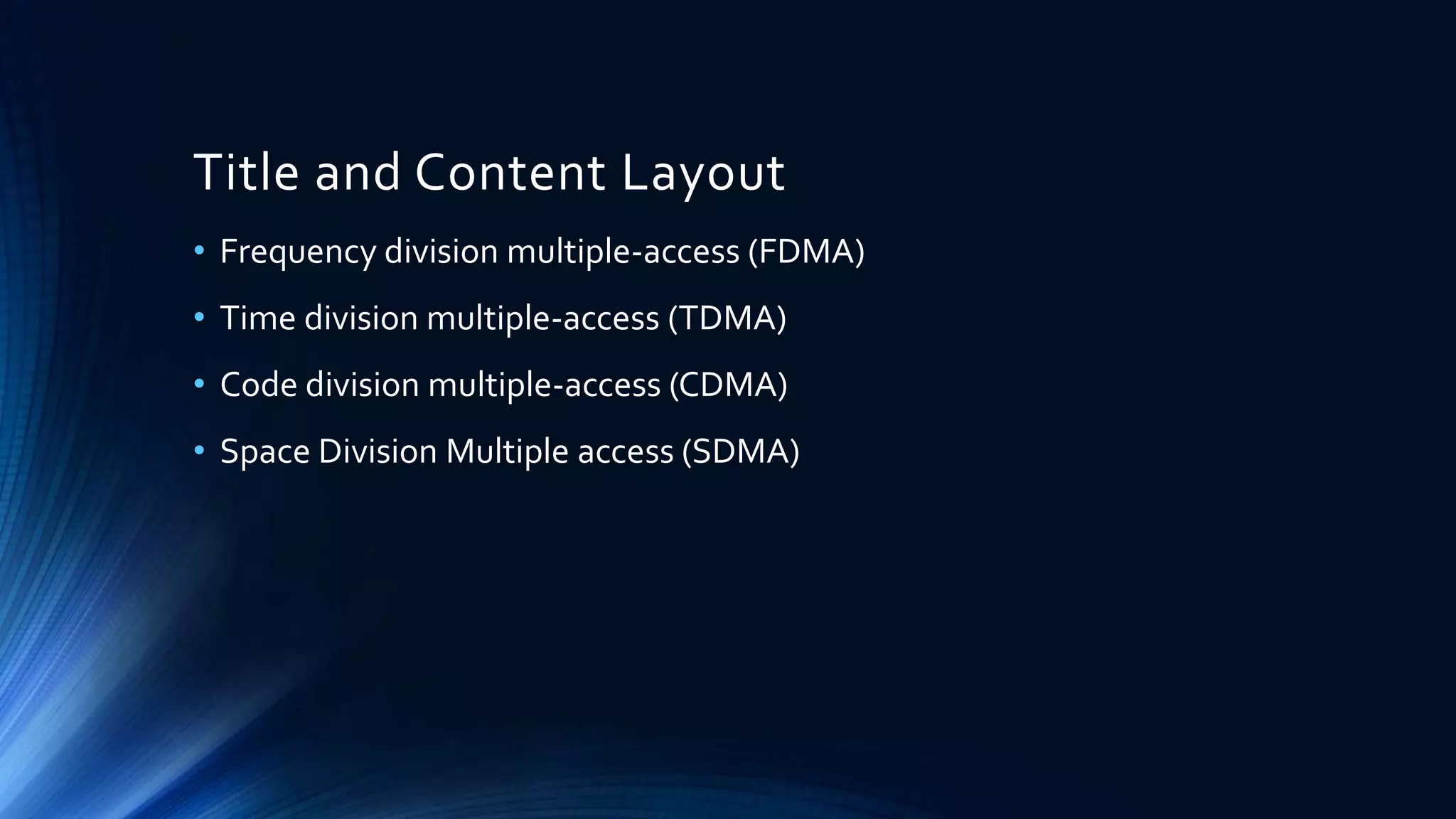 Title and Content Layout

• Frequency division multiple-access (FDMA)
• Time division multiple-access (TDMA)
• Code division multiple-access (CDMA)
• Space Division Multiple access (SDMA)